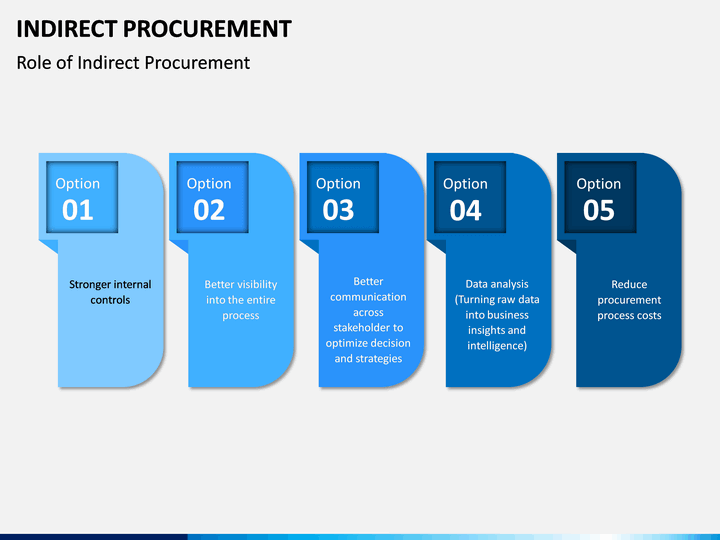 INDIRECT PROCUREMENT

Role of Indirect Procurement

Option
01

Stronger internal controls

Option
02

Better visibility into the entire process

Option
03

Better communication across stakeholder to optimize decision and strategies

Option
04

Data analysis (Turning raw data into business insights and intelligence)

Option
05

Reduce procurement process costs